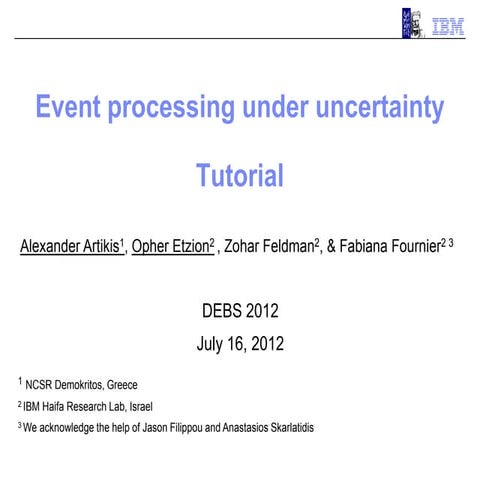 IBM

Event processing under uncertainty

Tutorial

Alexander Artikis$^1$, Opher Etzion$^2$ , Zohar Feldman$^2$, & Fabiana Fournier$^{2\ 3}$

DEBS 2012

July 16, 2012

$^1$ NCSR Demokritos, Greece

$^2$ IBM Haifa Research Lab, Israel

$^3$ We acknowledge the help of Jason Filippou and Anastasios Skarlatidis